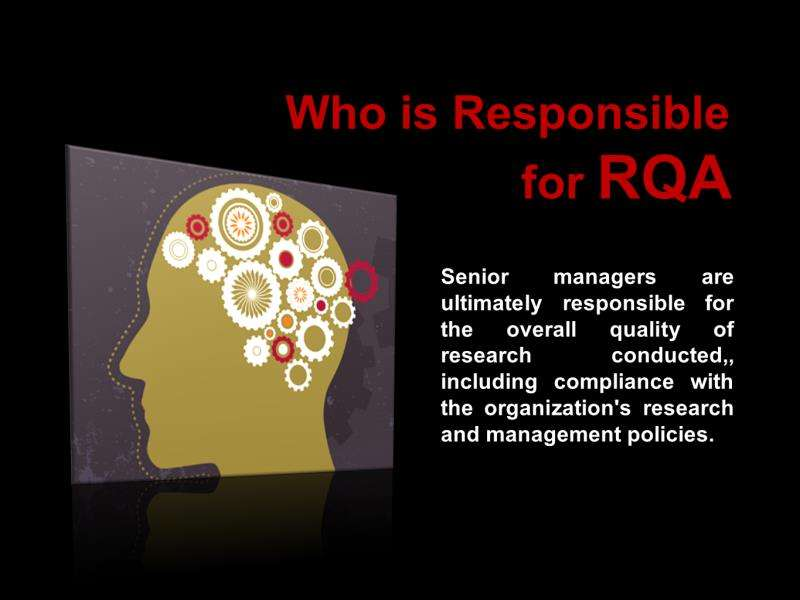 Who is Responsible for RQA

Senior managers are ultimately responsible for the overall quality of research conducted,, including compliance with the organization's research and management policies.